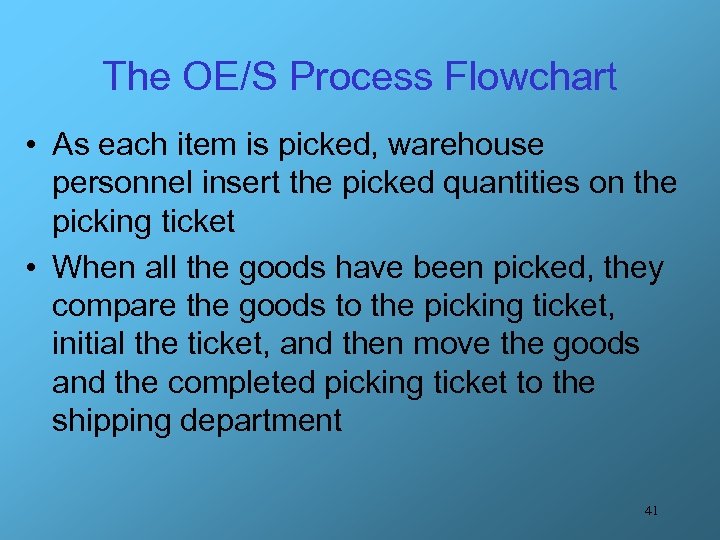 The OE/S Process Flowchart

• As each item is picked, warehouse personnel insert the picked quantities on the picking ticket

• When all the goods have been picked, they compare the goods to the picking ticket, initial the ticket, and then move the goods and the completed picking ticket to the shipping department

41